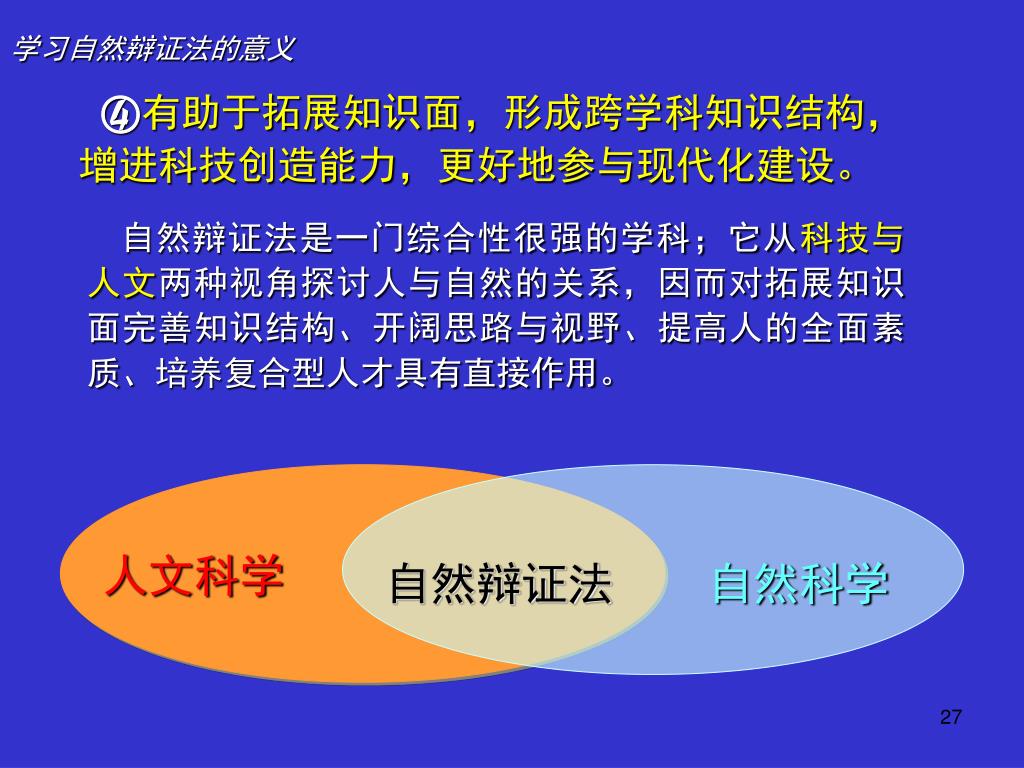 学习自然辩证法的意义

④有助于拓展知识面，形成跨学科知识结构，增进科技创造能力，更好地参与现代化建设。

自然辩证法是一门综合性很强的学科；它从科技与人文两种视角探讨人与自然的关系，因而对拓展知识面完善知识结构、开阔思路与视野、提高人的全面素质、培养复合型人才具有直接作用。

人文科学

自然辩证法

自然科学

27